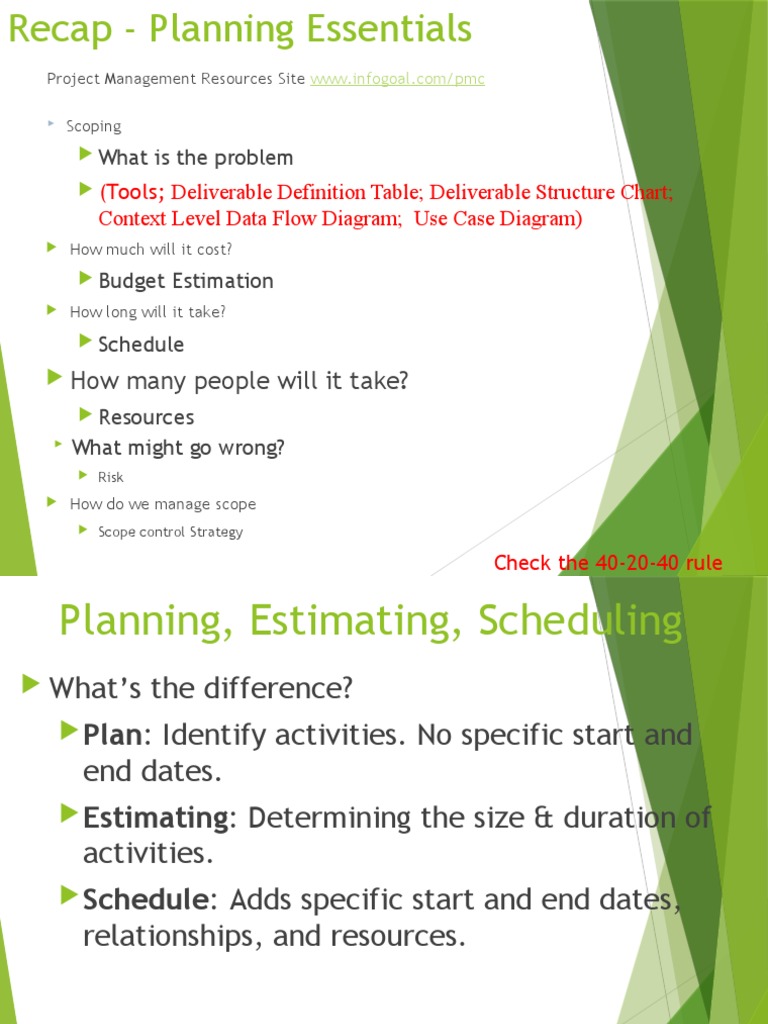 Recap - Planning Essentials

Project Management Resources Site www.infogoal.com/pmc

Scoping

What is the problem

(Tools; Deliverable Definition Table; Deliverable Structure Chart; Context Level Data Flow Diagram; Use Case Diagram)

How much will it cost?

Budget Estimation

How long will it take?

Schedule

How many people will it take?

Resources

What might go wrong?

Risk

How do we manage scope

Scope control Strategy

Check the 40-20-40 rule

Planning, Estimating, Scheduling

What's the difference?

Plan: Identify activities. No specific start and end dates.

Estimating: Determining the size & duration of activities.

Schedule: Adds specific start and end dates, relationships, and resources.